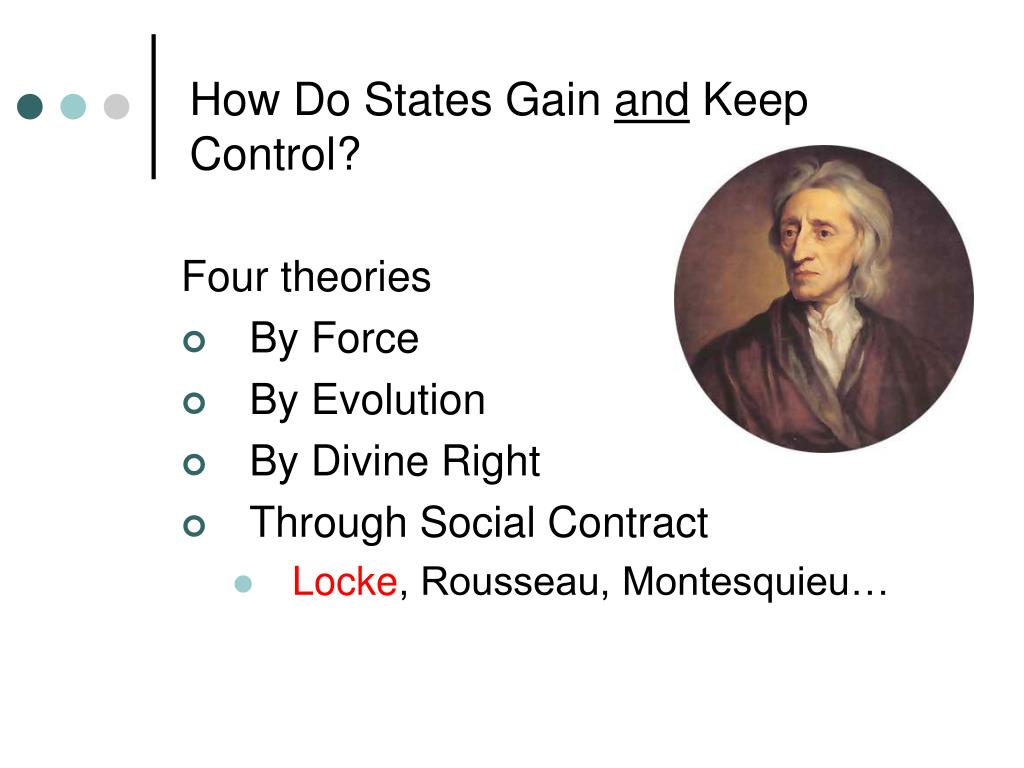 How Do States Gain and Keep Control?

Four theories
By Force
By Evolution
By Divine Right
Through Social Contract
Locke, Rousseau, Montesquieu…